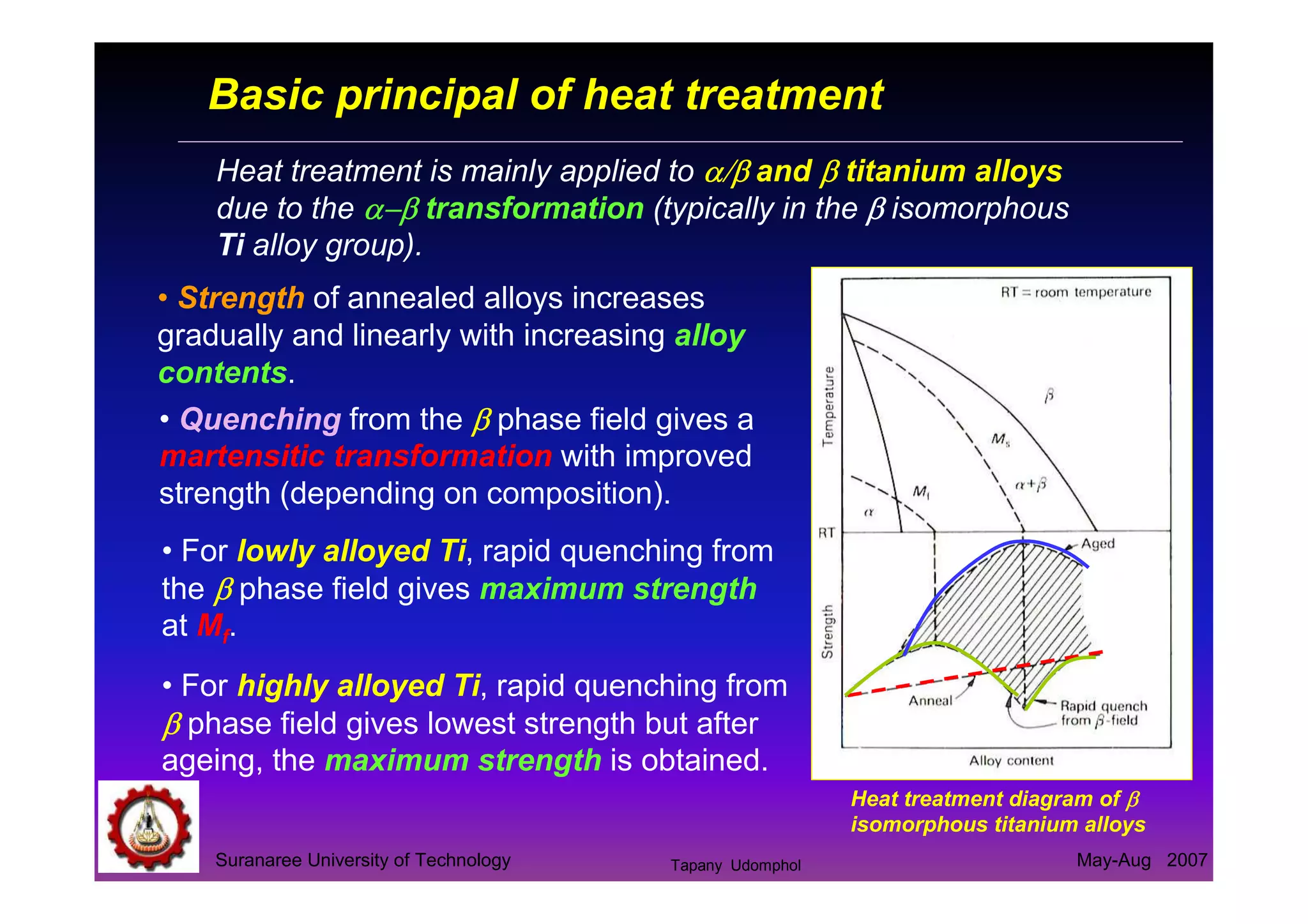 Basic principal of heat treatment

Heat treatment is mainly applied to $\alpha/\beta$ and $\beta$ titanium alloys due to the $\alpha$–$\beta$ transformation (typically in the $\beta$ isomorphous Ti alloy group).

• Strength of annealed alloys increases gradually and linearly with increasing alloy contents.

• Quenching from the $\beta$ phase field gives a martensitic transformation with improved strength (depending on composition).

• For lowly alloyed Ti, rapid quenching from the $\beta$ phase field gives maximum strength at $M_f$.

• For highly alloyed Ti, rapid quenching from $\beta$ phase field gives lowest strength but after ageing, the maximum strength is obtained.

RT = room temperature
Temperature
$\beta$
$M_s$
$\alpha+\beta$
$M_f$
$\alpha$
RT
Aged
Strength
Anneal
Rapid quench from $\beta$-field
Alloy content

Heat treatment diagram of $\beta$ isomorphous titanium alloys

Suranaree University of Technology
Tapany Udomphol
May-Aug 2007